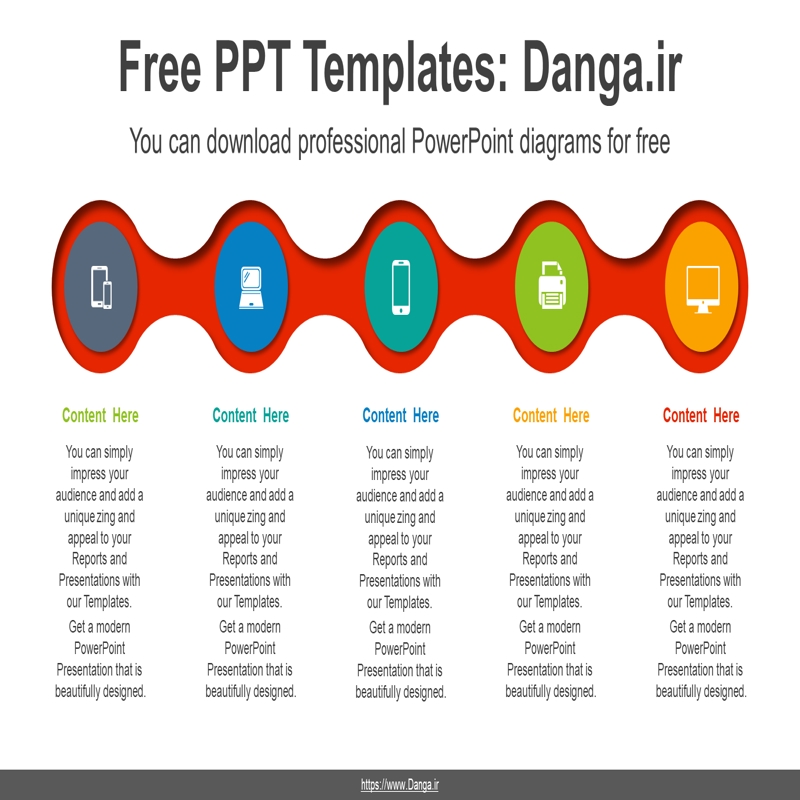 Free PPT Templates: Danga.ir

You can download professional PowerPoint diagrams for free

Content Here

You can simply impress your audience and add a unique zing and appeal to your Reports and Presentations with our Templates.

Get a modern PowerPoint Presentation that is beautifully designed.

Content Here

You can simply impress your audience and add a unique zing and appeal to your Reports and Presentations with our Templates.

Get a modern PowerPoint Presentation that is beautifully designed.

Content Here

You can simply impress your audience and add a unique zing and appeal to your Reports and Presentations with our Templates.

Get a modern PowerPoint Presentation that is beautifully designed.

Content Here

You can simply impress your audience and add a unique zing and appeal to your Reports and Presentations with our Templates.

Get a modern PowerPoint Presentation that is beautifully designed.

Content Here

You can simply impress your audience and add a unique zing and appeal to your Reports and Presentations with our Templates.

Get a modern PowerPoint Presentation that is beautifully designed.

https://www.Danga.ir